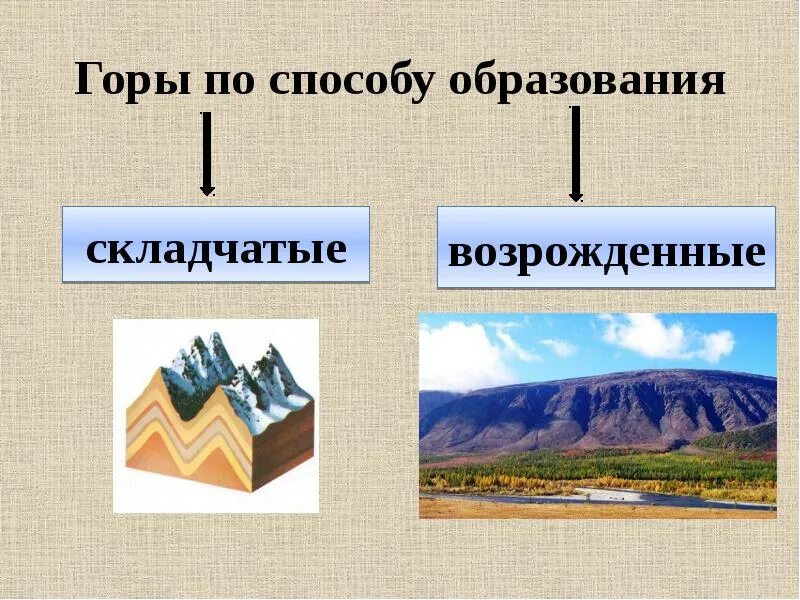 Горы по способу образования

складчатые

возрожденные